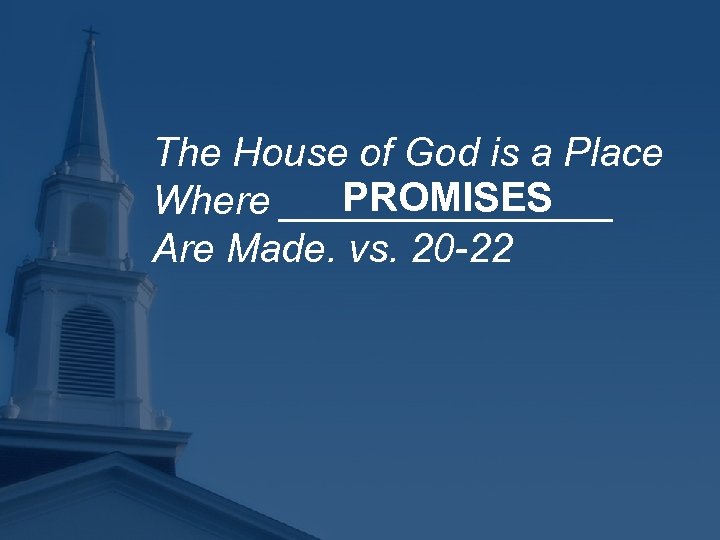 The House of God is a Place Where PROMISES Are Made. vs. 20-22